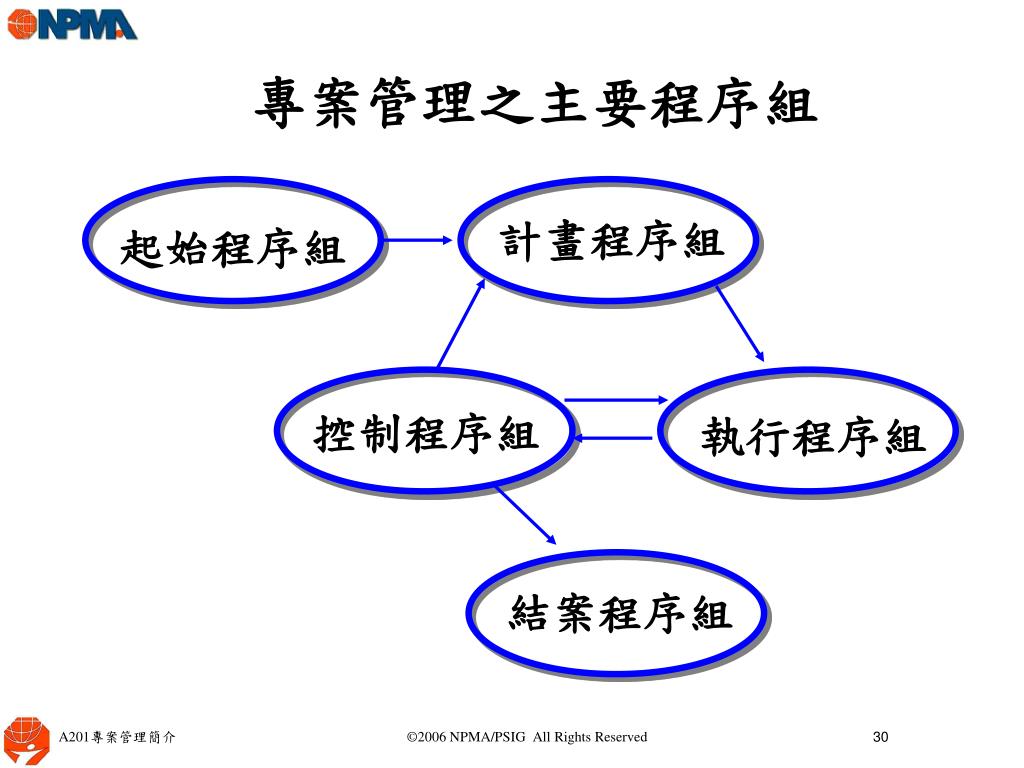 NPMA

專案管理之主要程序組

起始程序組

計畫程序組

控制程序組

執行程序組

結案程序組

A201專案管理簡介

©2006 NPMA/PSIG All Rights Reserved

30